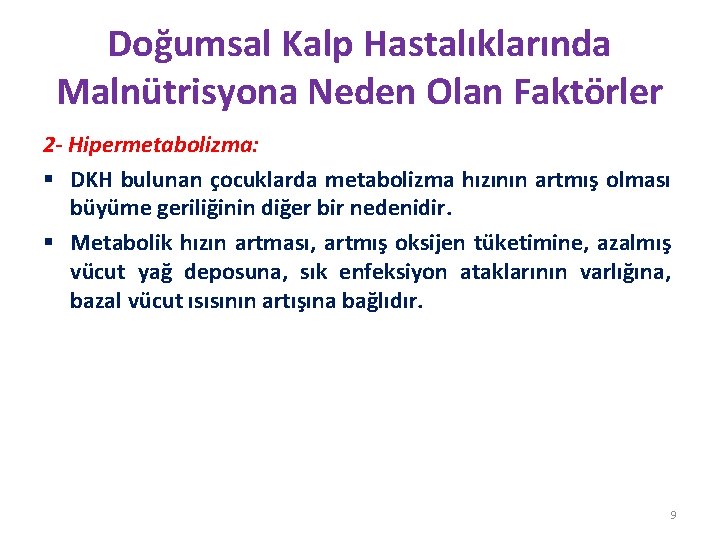 Doğumsal Kalp Hastalıklarında Malnütrisyona Neden Olan Faktörler

2- Hipermetabolizma:

▪ DKH bulunan çocuklarda metabolizma hızının artmış olması büyüme geriliğinin diğer bir nedenidir.

▪ Metabolik hızın artması, artmış oksijen tüketimine, azalmış vücut yağ deposuna, sık enfeksiyon ataklarının varlığına, bazal vücut ısısının artışına bağlıdır.

9